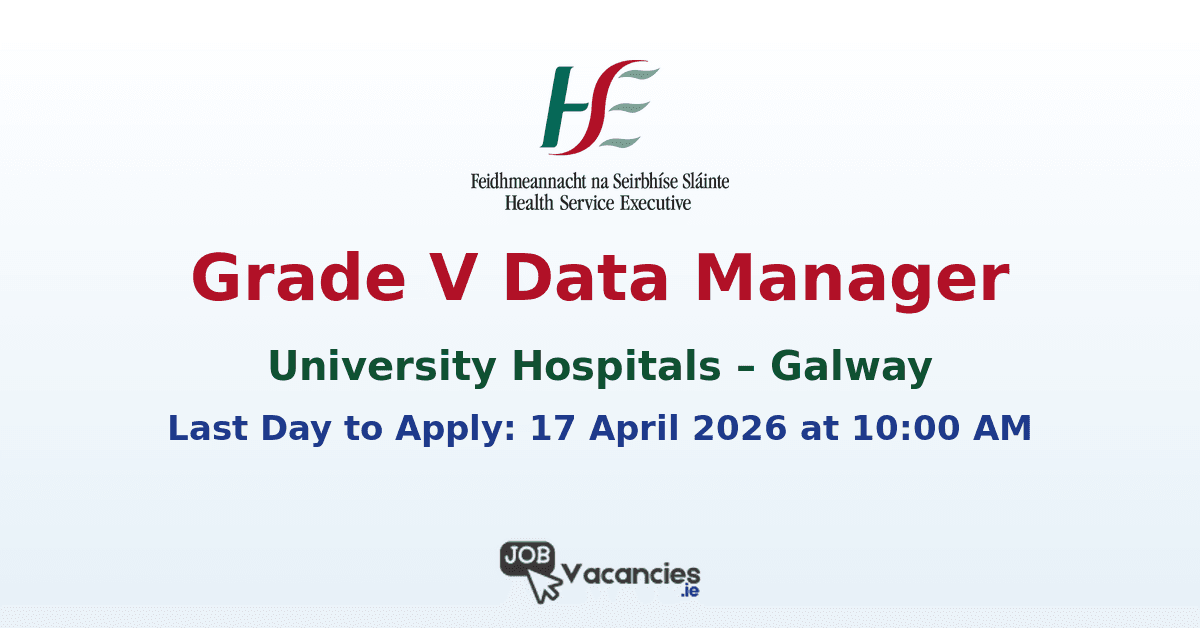 HSE

Feidhmeannacht na Seirbhíse Sláinte
Health Service Executive

Grade V Data Manager

University Hospitals – Galway

Last Day to Apply: 17 April 2026 at 10:00 AM

JOB Vacancies .ie